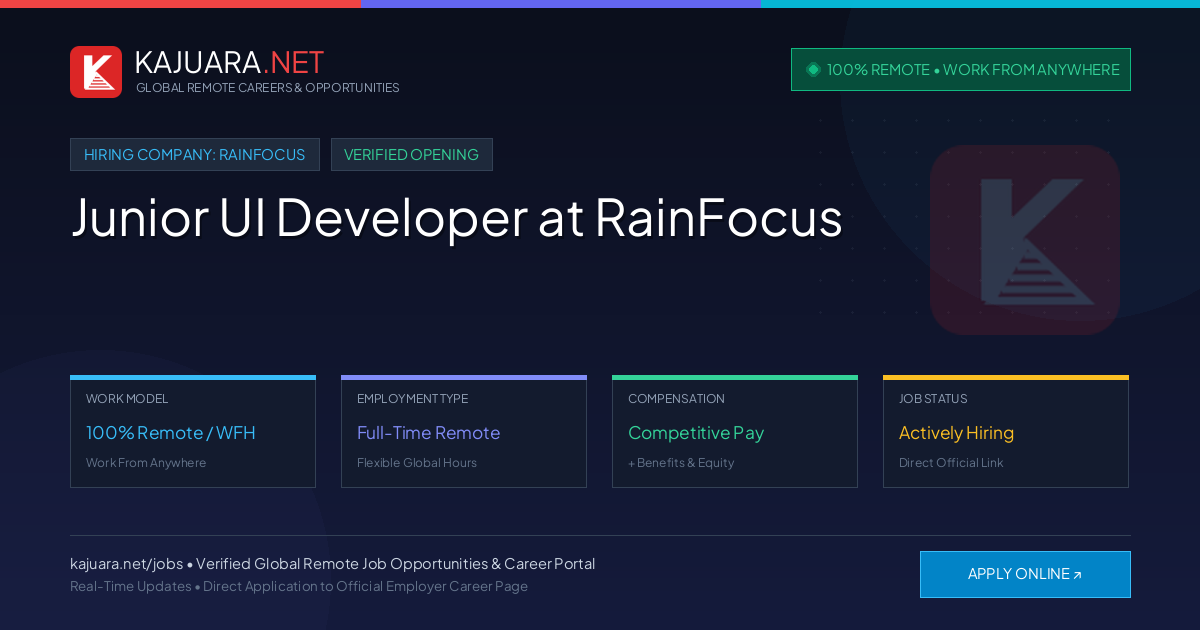 KAJUARA.NET
GLOBAL REMOTE CAREERS & OPPORTUNITIES

100% REMOTE • WORK FROM ANYWHERE

HIRING COMPANY: RAINFOCUS

VERIFIED OPENING

Junior UI Developer at RainFocus

WORK MODEL
100% Remote / WFH
Work From Anywhere

EMPLOYMENT TYPE
Full-Time Remote
Flexible Global Hours

COMPENSATION
Competitive Pay
+ Benefits & Equity

JOB STATUS
Actively Hiring
Direct Official Link

kajuara.net/jobs • Verified Global Remote Job Opportunities & Career Portal
Real-Time Updates • Direct Application to Official Employer Career Page

APPLY ONLINE ↗